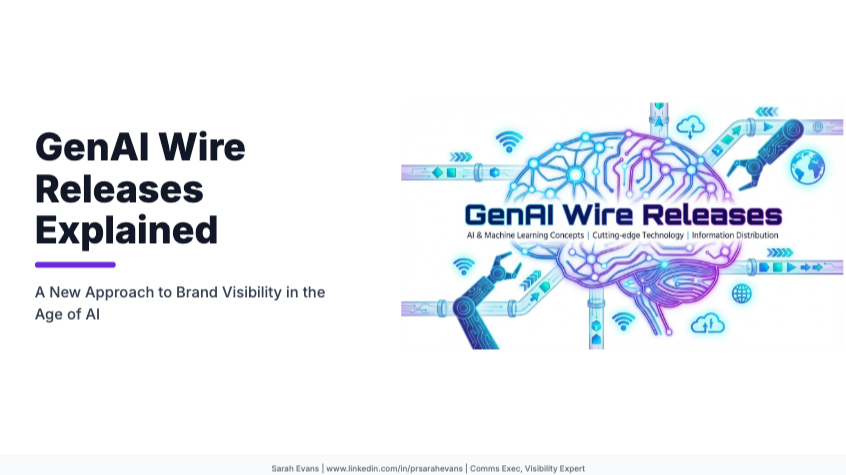 GenAI Wire Releases Explained

A New Approach to Brand Visibility in the Age of AI

GenAI Wire Releases

AI & Machine Learning Concepts | Cutting-edge Technology | Information Distribution

Sarah Evans | www.linkedin.com/in/prsarahevans | Comms Exec, Visibility Expert